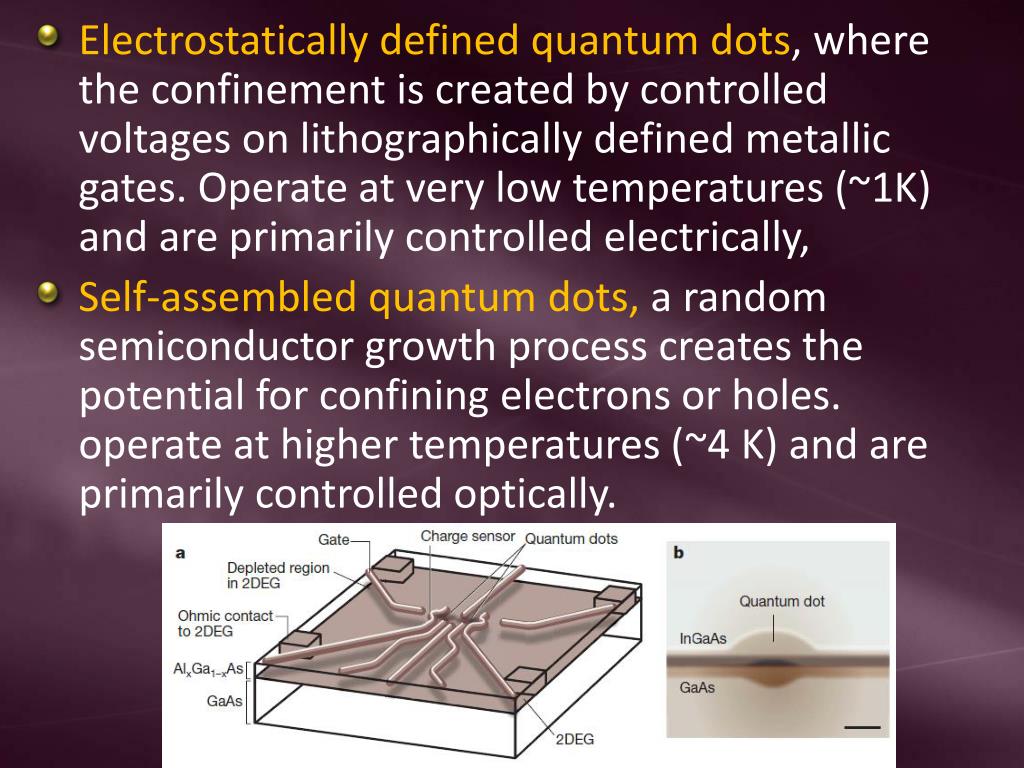 Electrostatically defined quantum dots, where the confinement is created by controlled voltages on lithographically defined metallic gates. Operate at very low temperatures (~1K) and are primarily controlled electrically,

Self-assembled quantum dots, a random semiconductor growth process creates the potential for confining electrons or holes. operate at higher temperatures (~4 K) and are primarily controlled optically.

a

Gate

Charge sensor

Quantum dots

Depleted region in 2DEG

Ohmic contact to 2DEG

$Al_xGa_{1-x}As$

GaAs

2DEG

b

Quantum dot

InGaAs

GaAs